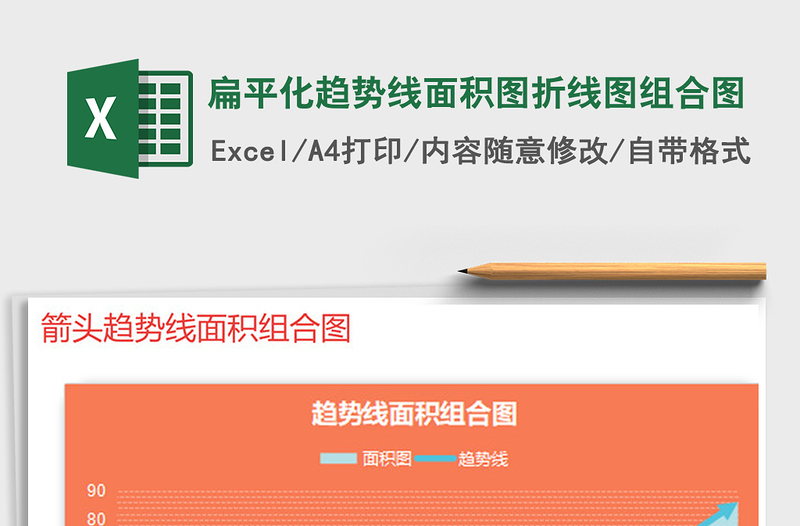 X

扁平化趋势线面积图折线图组合图

Excel/A4打印/内容随意修改/自带格式

箭头趋势线面积组合图

趋势线面积组合图

面积图 趋势线

90
80